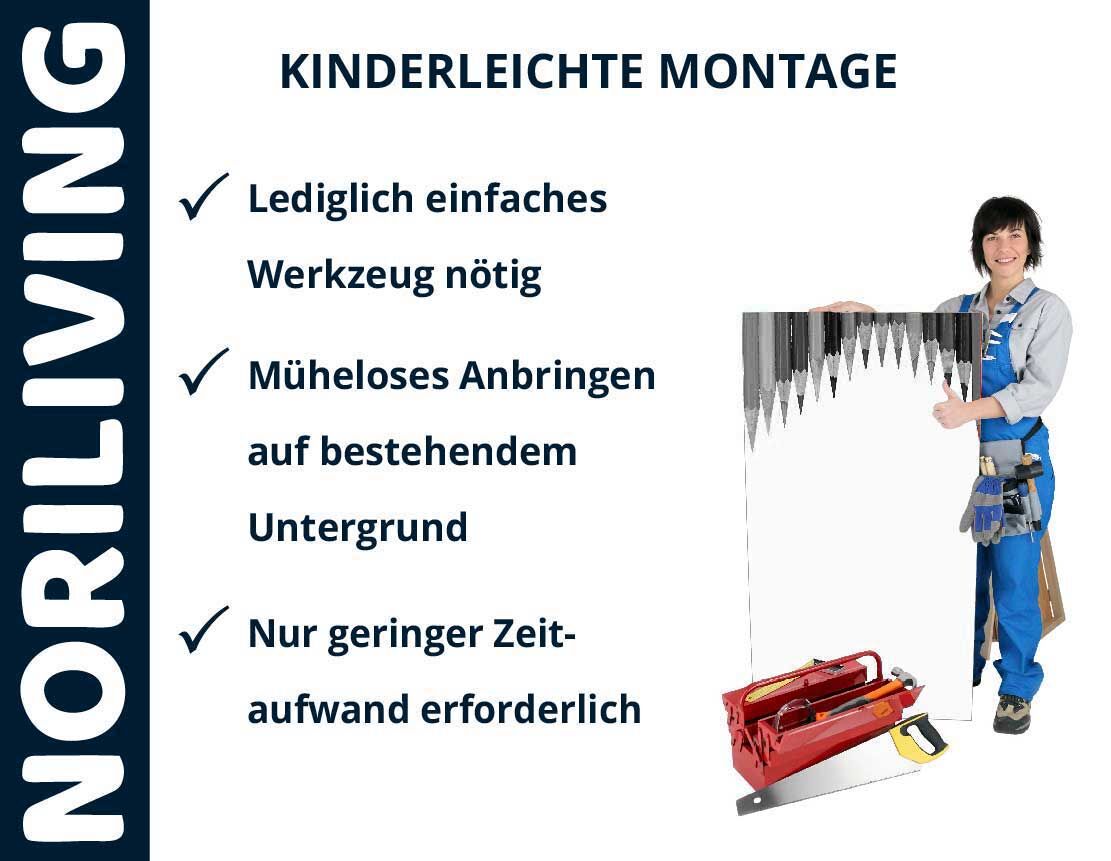 NORILIVING

KINDERLEICHTE MONTAGE

✓ Lediglich einfaches Werkzeug nötig

✓ Müheloses Anbringen auf bestehendem Untergrund

✓ Nur geringer Zeitaufwand erforderlich